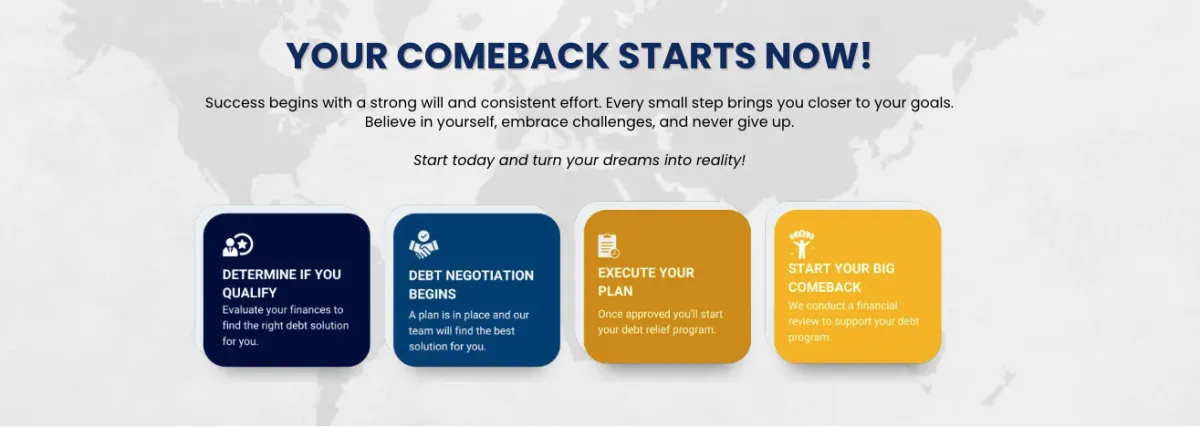 YOUR COMEBACK STARTS NOW!

Success begins with a strong will and consistent effort. Every small step brings you closer to your goals. Believe in yourself, embrace challenges, and never give up.

Start today and turn your dreams into reality!

DETERMINE IF YOU QUALIFY
Evaluate your finances to find the right debt solution for you.

DEBT NEGOTIATION BEGINS
A plan is in place and our team will find the best solution for you.

EXECUTE YOUR PLAN
Once approved you'll start your debt relief program.

START YOUR BIG COMEBACK
We conduct a financial review to support your debt program.